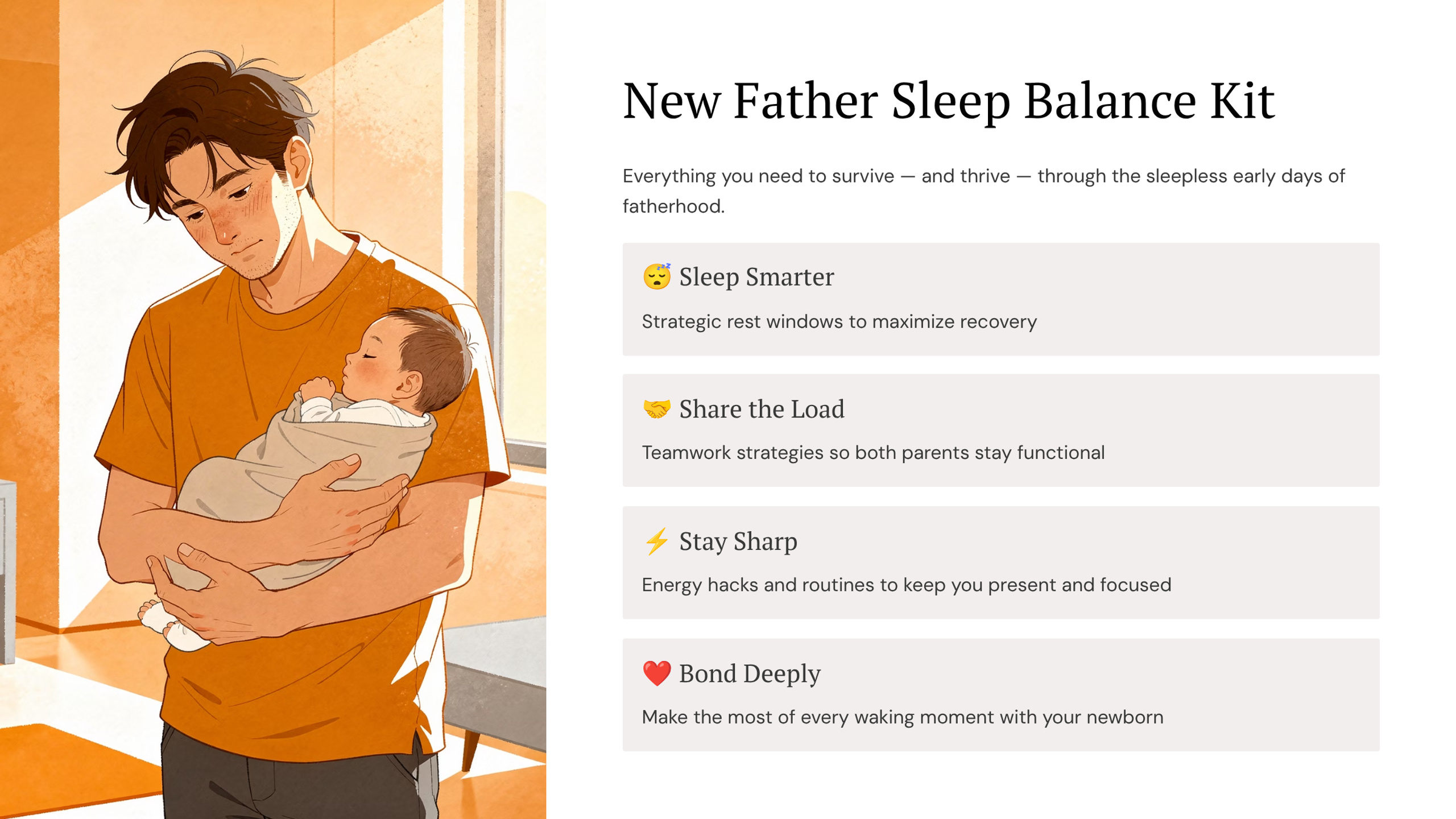 New Father Sleep Balance Kit

Everything you need to survive — and thrive — through the sleepless early days of fatherhood.

😴 Sleep Smarter

Strategic rest windows to maximize recovery

🤝 Share the Load

Teamwork strategies so both parents stay functional

⚡ Stay Sharp

Energy hacks and routines to keep you present and focused

❤️ Bond Deeply

Make the most of every waking moment with your newborn